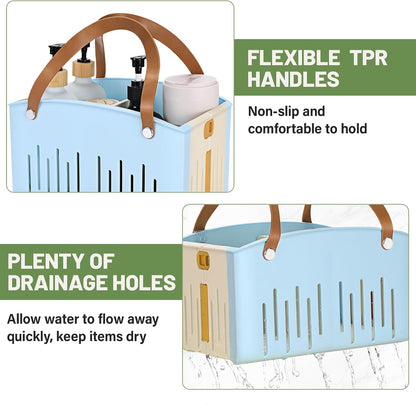 FLEXIBLE TPR HANDLES

Non-slip and comfortable to hold

PLENTY OF DRAINAGE HOLES

Allow water to flow away quickly, keep items dry